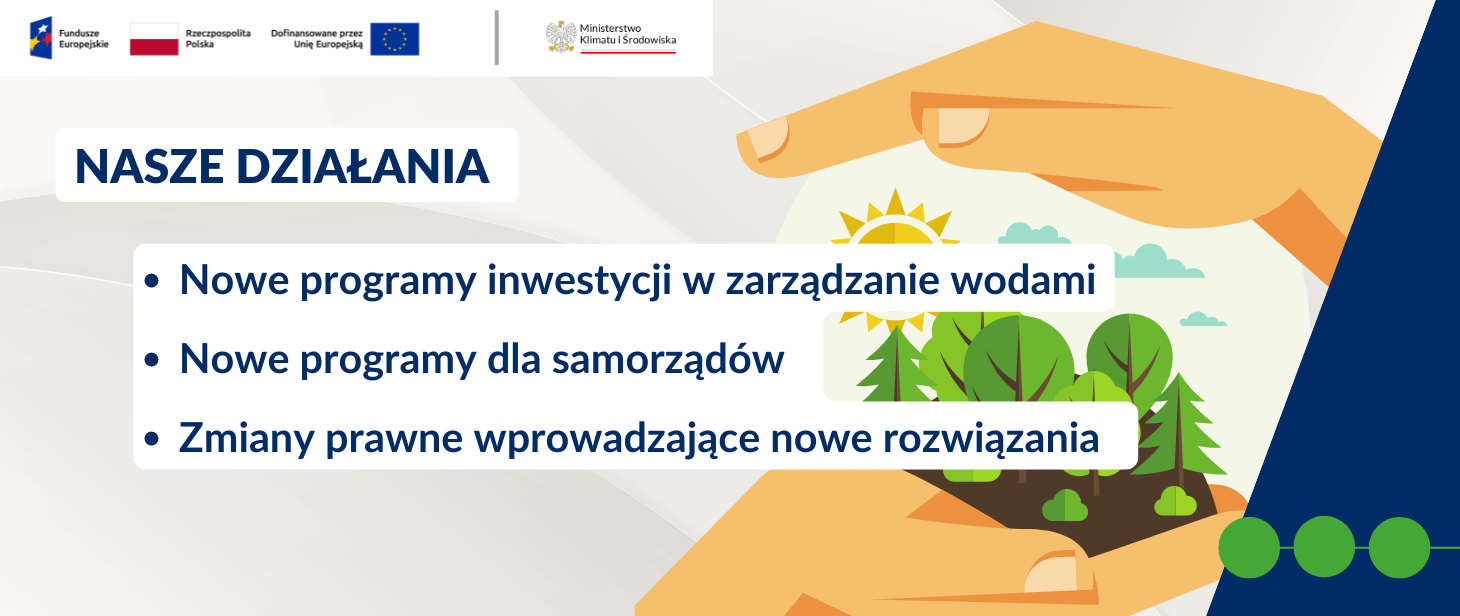 Fundusze Europejskie

Rzeczpospolita Polska

Dofinansowane przez Unię Europejską

Ministerstwo Klimatu i Środowiska

NASZE DZIAŁANIA

• Nowe programy inwestycji w zarządzanie wodami
• Nowe programy dla samorządów
• Zmiany prawne wprowadzające nowe rozwiązania